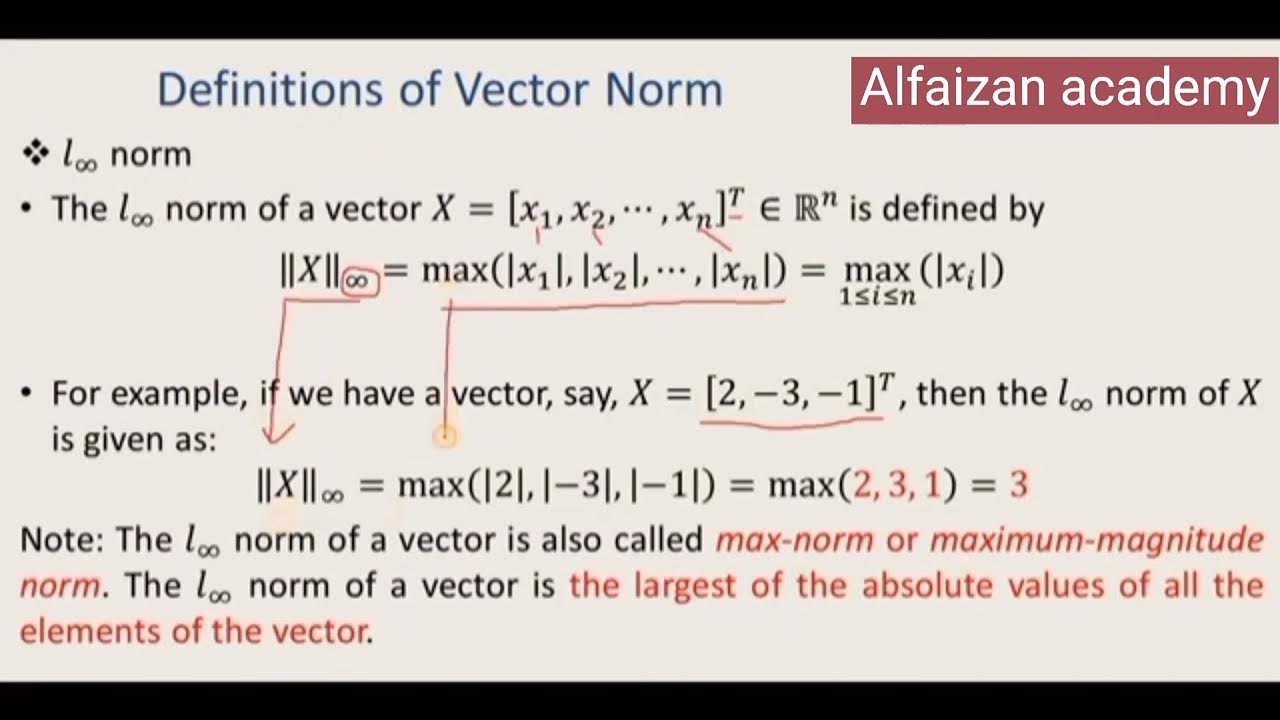 Definitions of Vector Norm

Alfaizan academy

❖ $l_\infty$ norm

• The $l_\infty$ norm of a vector $X = [x_1, x_2, \cdots, x_n]^T \in \mathbb{R}^n$ is defined by

$\|X\|_\infty = \max(|x_1|, |x_2|, \cdots, |x_n|) = \max_{1 \le i \le n}(|x_i|)$

• For example, if we have a vector, say, $X = [2, -3, -1]^T$, then the $l_\infty$ norm of $X$ is given as:

$\|X\|_\infty = \max(|2|, |-3|, |-1|) = \max(2, 3, 1) = 3$

Note: The $l_\infty$ norm of a vector is also called max-norm or maximum-magnitude norm. The $l_\infty$ norm of a vector is the largest of the absolute values of all the elements of the vector.